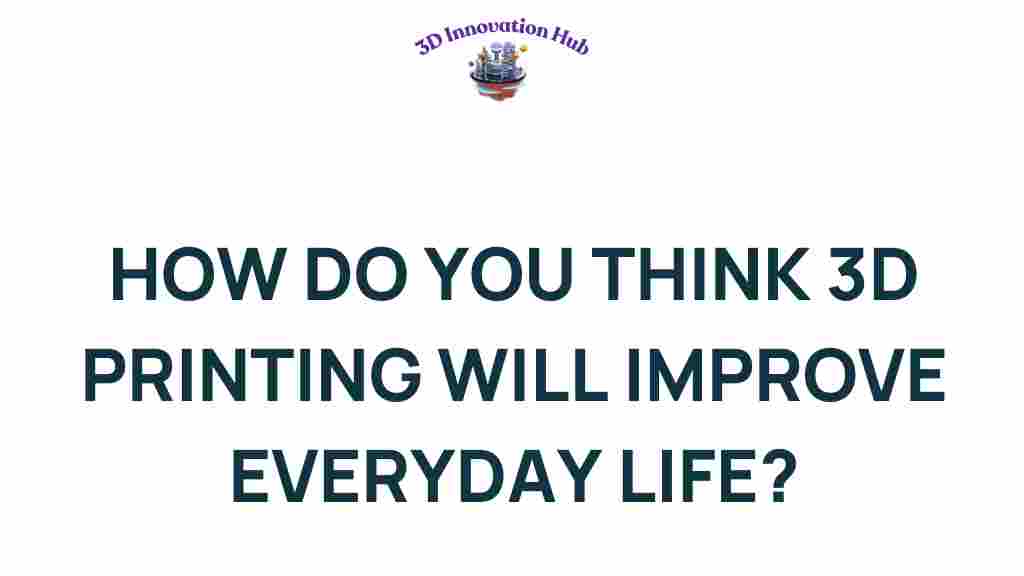 3D Innovation Hub

HOW DO YOU THINK 3D PRINTING WILL IMPROVE EVERYDAY LIFE?